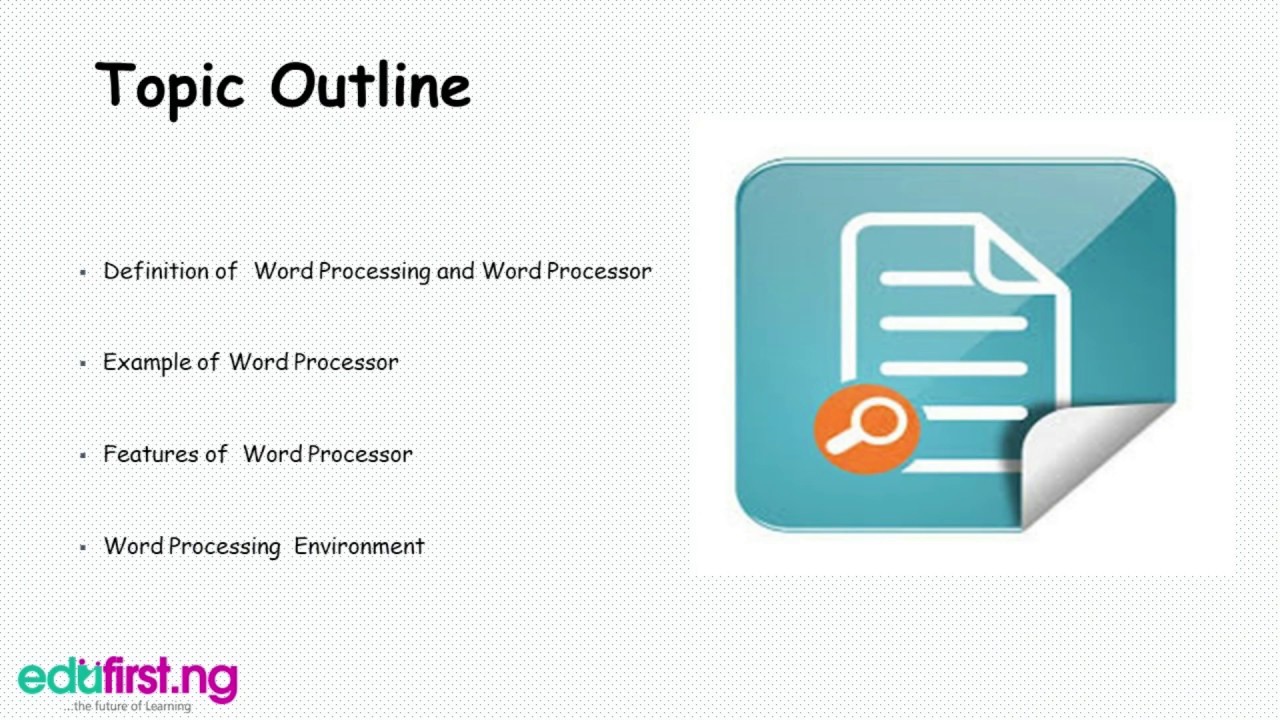 Topic Outline

- Definition of Word Processing and Word Processor
- Example of Word Processor
- Features of Word Processor
- Word Processing Environment

edufirst.ng
...the future of Learning